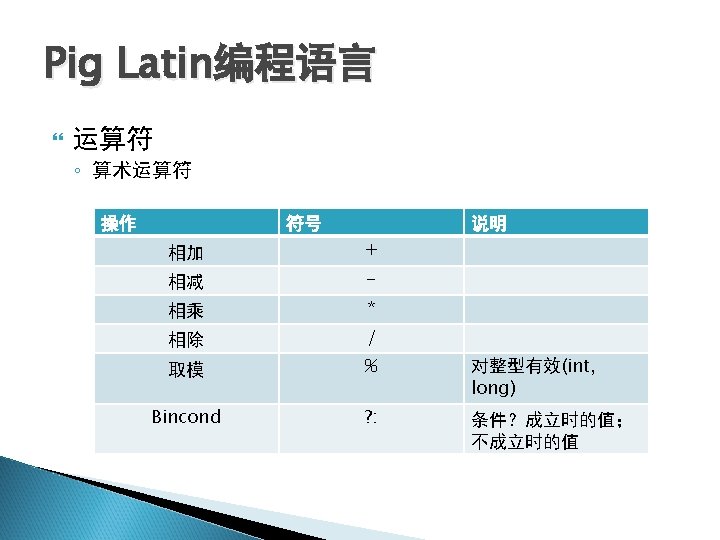 Pig Latin编程语言

运算符

算术运算符

| 操作 | 符号 | 说明 |
|---|---|---|
| 相加 | + | |
| 相减 | - | |
| 相乘 | * | |
| 相除 | / | |
| 取模 | % | 对整型有效(int, long) |
| Bincond | ?: | 条件？成立时的值；不成立时的值 |